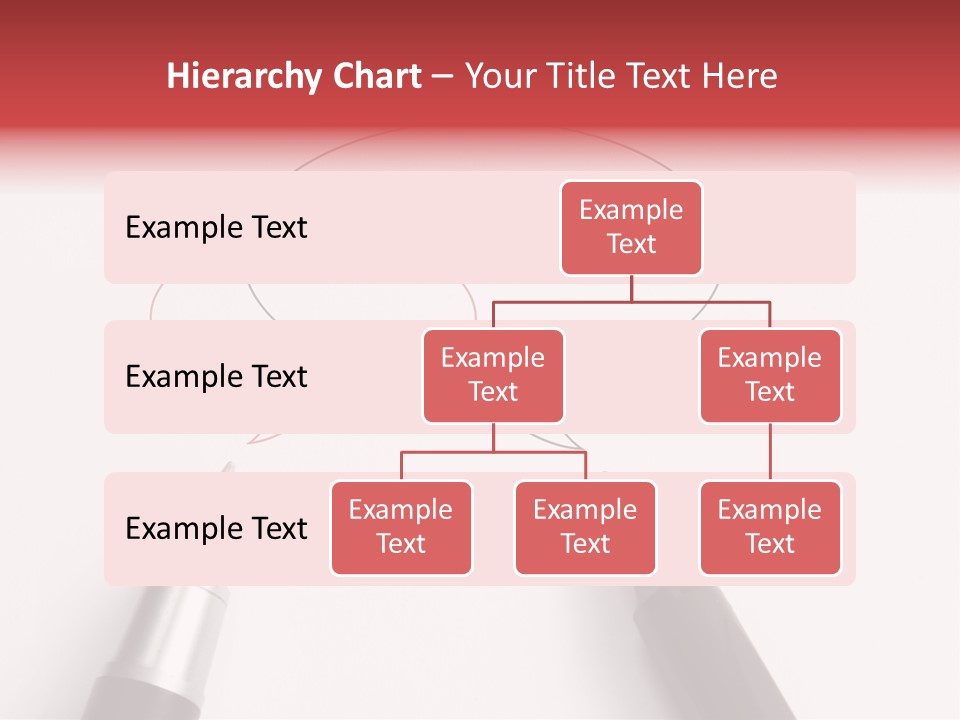 Hierarchy Chart – Your Title Text Here

Example Text

Example Text

Example Text

Example Text

Example Text

Example Text

Example Text

Example Text

Example Text